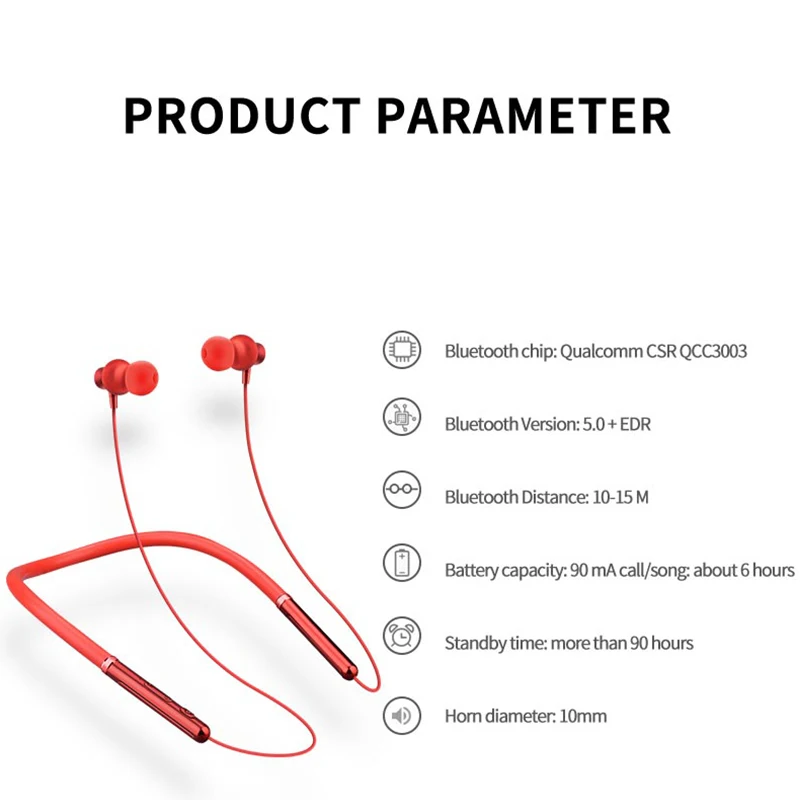 PRODUCT PARAMETER

Bluetooth chip: Qualcomm CSR QCC3003

Bluetooth Version: 5.0 + EDR

Bluetooth Distance: 10-15 M

Battery capacity: 90 mA call/song: about 6 hours

Standby time: more than 90 hours

Horn diameter: 10mm